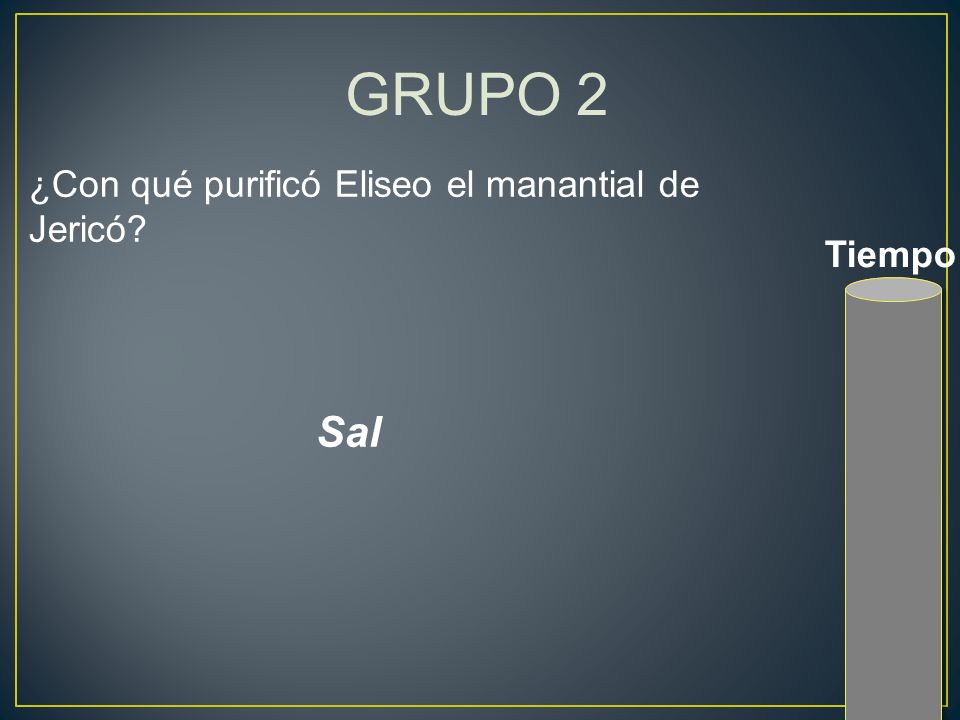 GRUPO 2

¿Con qué purificó Eliseo el manantial de Jericó?

Tiempo

Sal